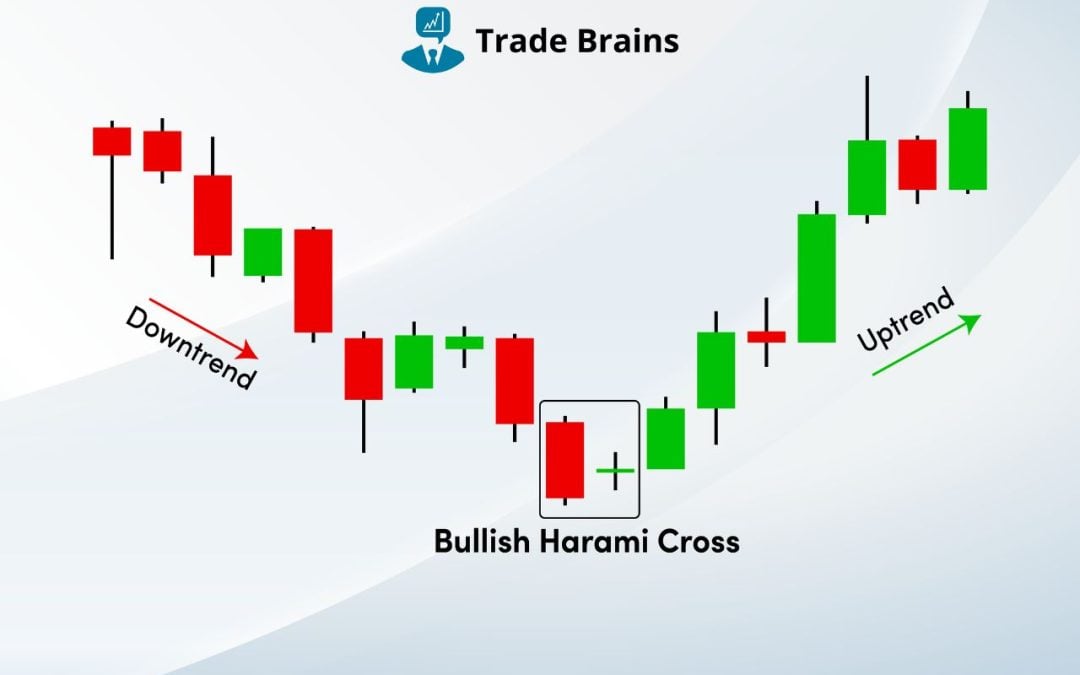 Trade Brains

Downtrend

Uptrend

Bullish Harami Cross